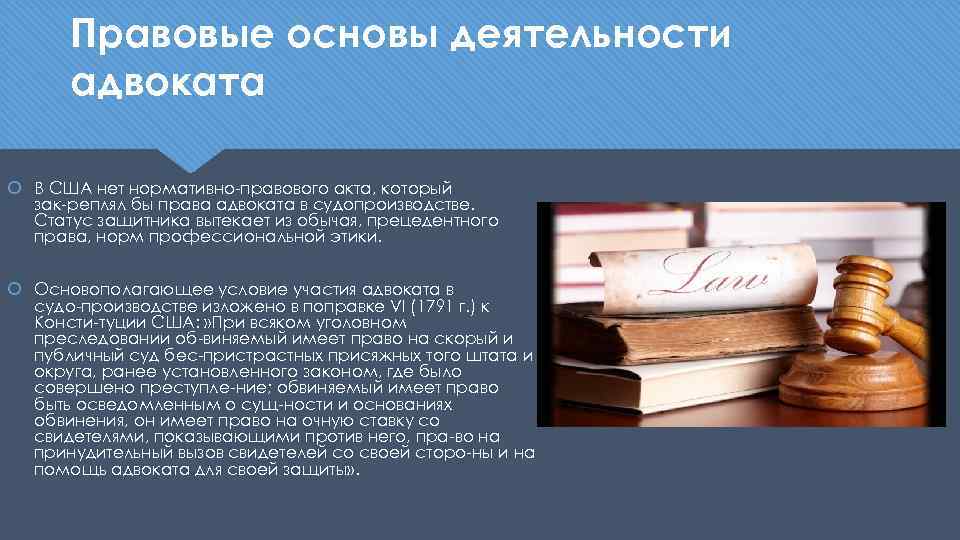 Правовые основы деятельности адвоката

В США нет нормативно-правового акта, который зак-реплял бы права адвоката в судопроизводстве. Статус защитника вытекает из обычая, прецедентного права, норм профессиональной этики.

Основополагающее условие участия адвоката в судо-производстве изложено в поправке VI (1791 г.) к Консти-туции США: »При всяком уголовном преследовании об-виняемый имеет право на скорый и публичный суд бес-пристрастных присяжных того штата и округа, ранее установленного законом, где было совершено преступле-ние; обвиняемый имеет право быть осведомленным о сущ-ности и основаниях обвинения, он имеет право на очную ставку со свидетелями, показывающими против него, пра-во на принудительный вызов свидетелей со своей сторо-ны и на помощь адвоката для своей защиты».

Law